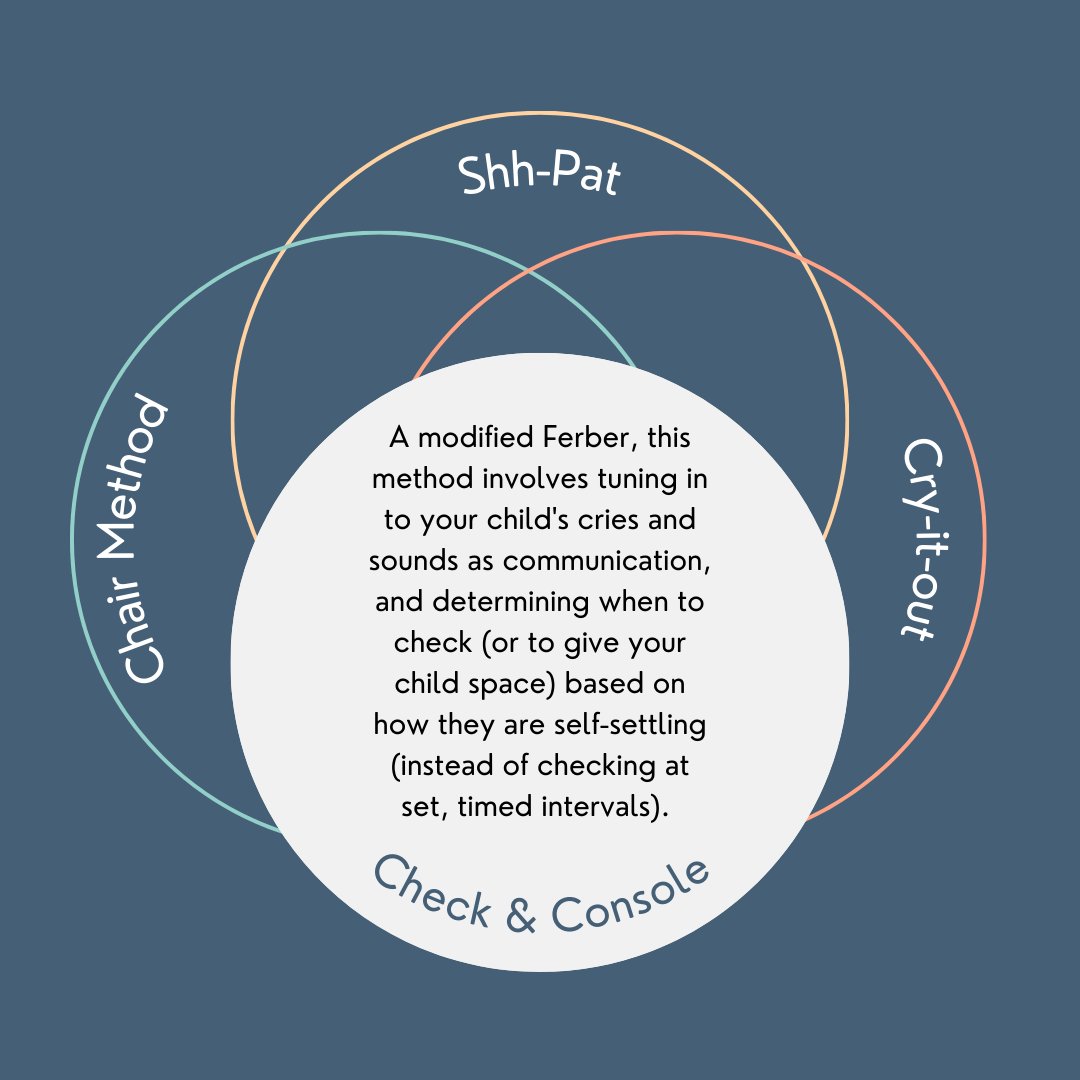 Shh-Pat

Chair Method

Cry-it-out

A modified Ferber, this method involves tuning in to your child's cries and sounds as communication, and determining when to check (or to give your child space) based on how they are self-settling (instead of checking at set, timed intervals).

Check & Console